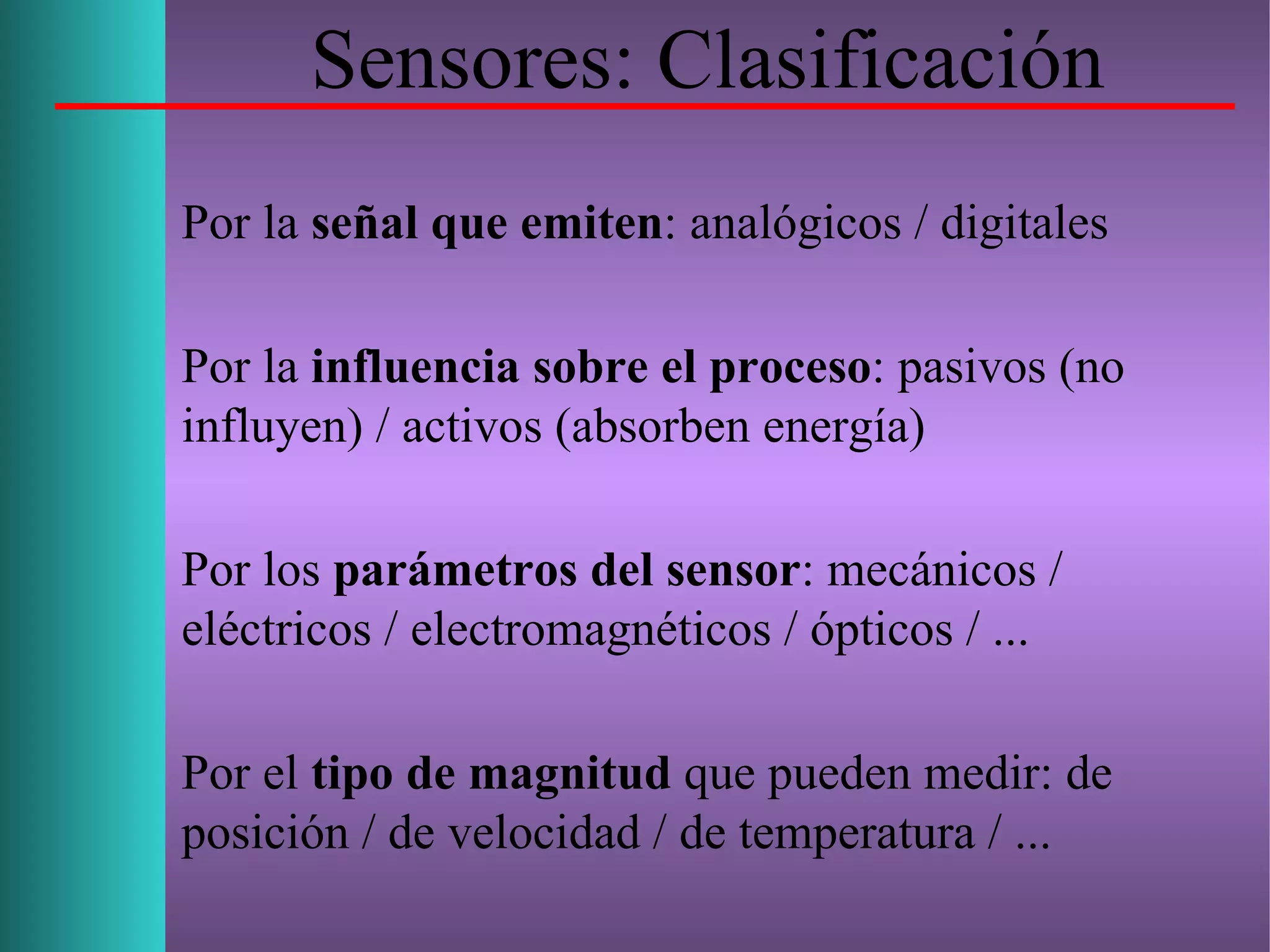 Sensores: Clasificación

Por la señal que emiten: analógicos / digitales

Por la influencia sobre el proceso: pasivos (no influyen) / activos (absorben energía)

Por los parámetros del sensor: mecánicos / eléctricos / electromagnéticos / ópticos / ...

Por el tipo de magnitud que pueden medir: de posición / de velocidad / de temperatura / ...